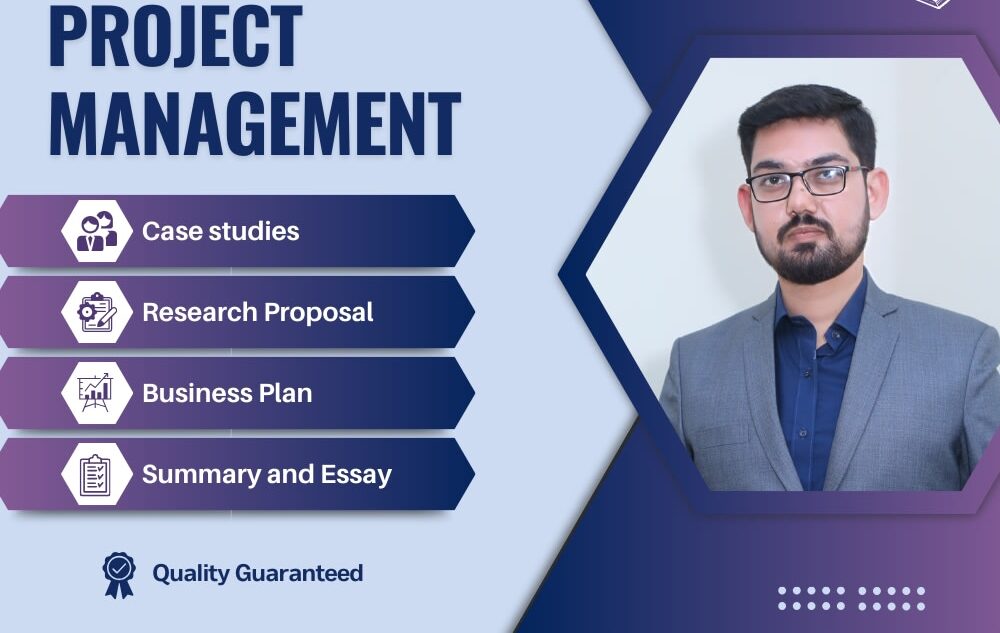 PROJECT MANAGEMENT

Case studies

Research Proposal

Business Plan

Summary and Essay

Quality Guaranteed